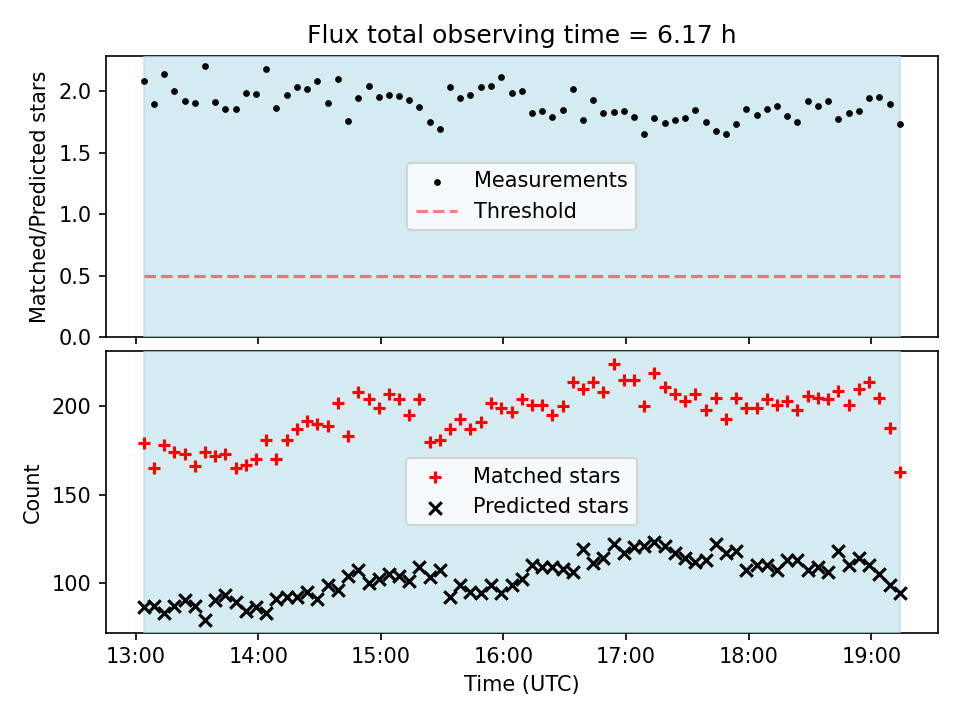 Flux total observing time = 6.17 h

Matched/Predicted stars

2.0
1.5
1.0
0.5
0.0

Measurements
Threshold

Count

200
150
100

Matched stars
Predicted stars

13:00 14:00 15:00 16:00 17:00 18:00 19:00

Time (UTC)